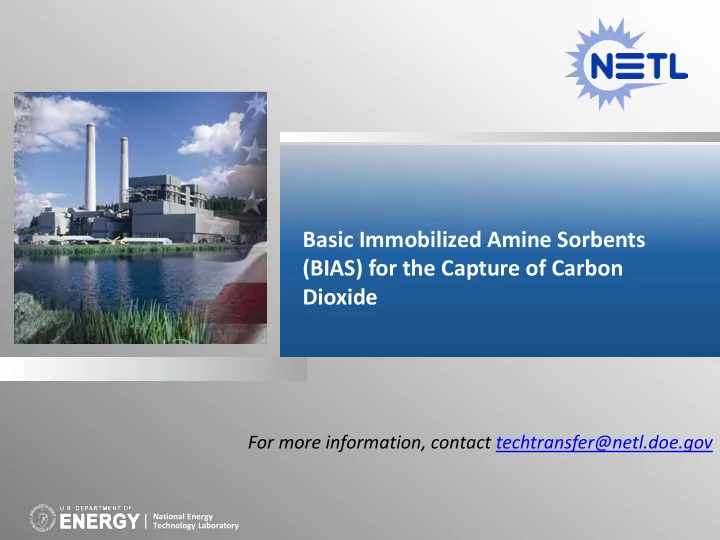 NETL

Basic Immobilized Amine Sorbents (BIAS) for the Capture of Carbon Dioxide

For more information, contact techtransfer@netl.doe.gov

U.S. DEPARTMENT OF ENERGY | National Energy Technology Laboratory